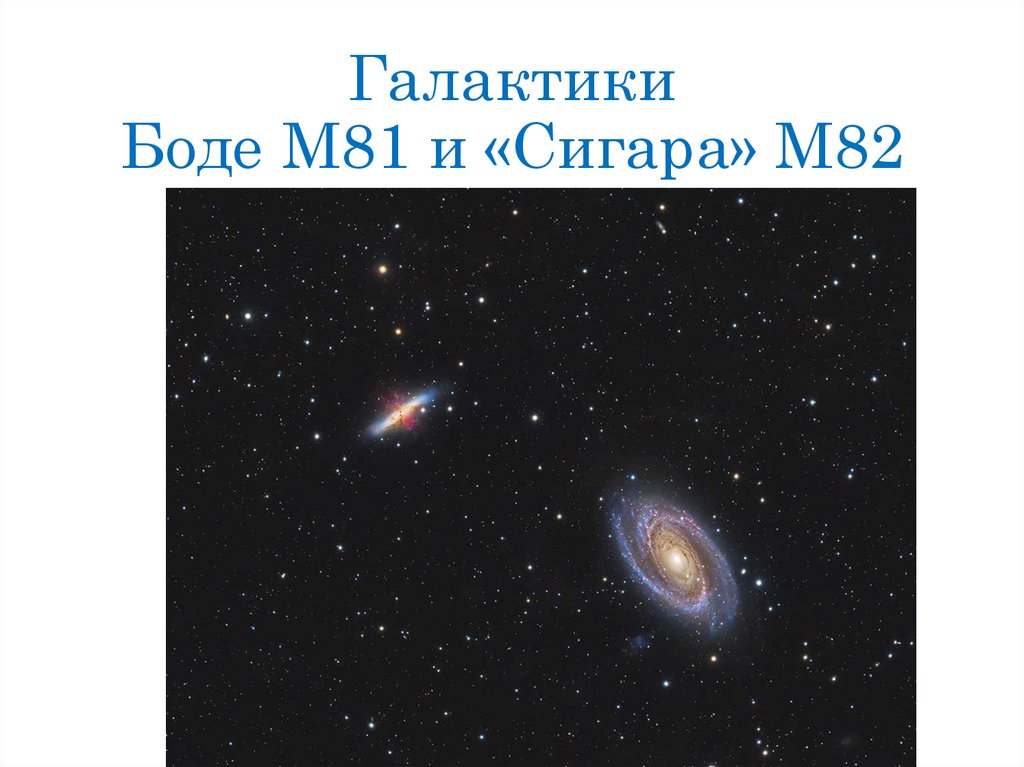 Галактики
Боде М81 и «Сигара» М82